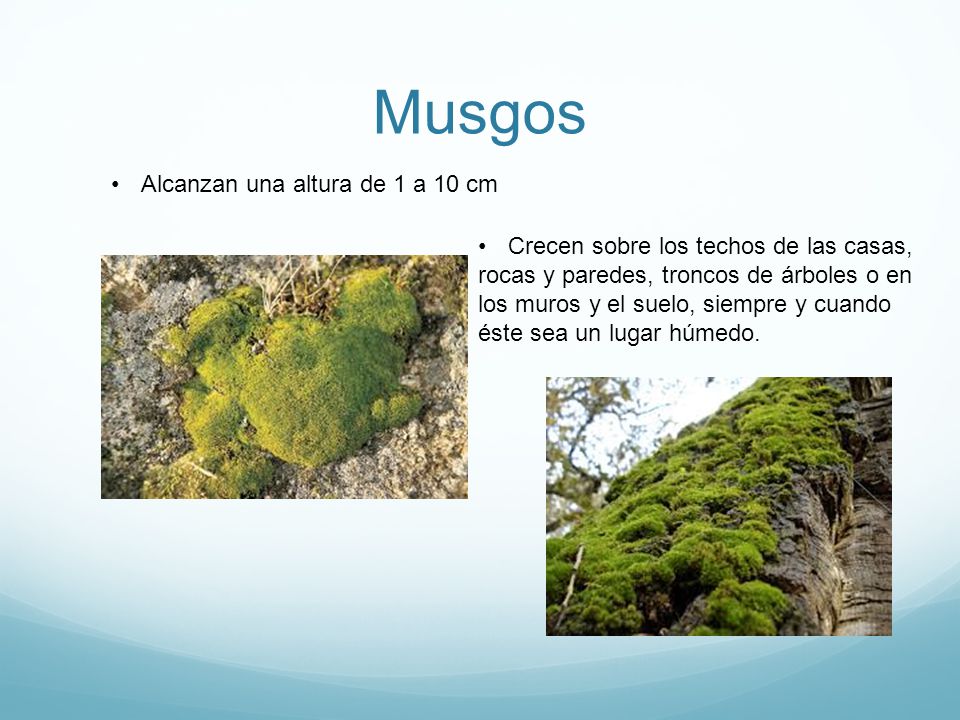 Musgos

• Alcanzan una altura de 1 a 10 cm

• Crecen sobre los techos de las casas, rocas y paredes, troncos de árboles o en los muros y el suelo, siempre y cuando éste sea un lugar húmedo.